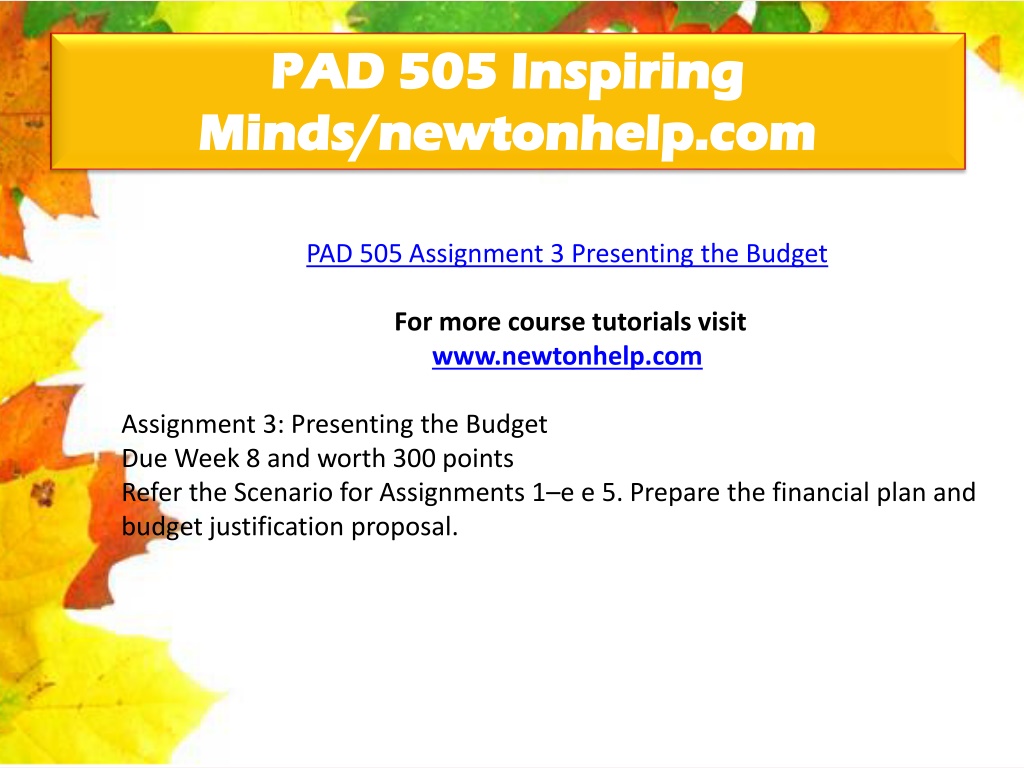 PAD 505 Inspiring Minds/newtonhelp.com

PAD 505 Assignment 3 Presenting the Budget

For more course tutorials visit
www.newtonhelp.com

Assignment 3: Presenting the Budget
Due Week 8 and worth 300 points
Refer the Scenario for Assignments 1–e e 5. Prepare the financial plan and budget justification proposal.